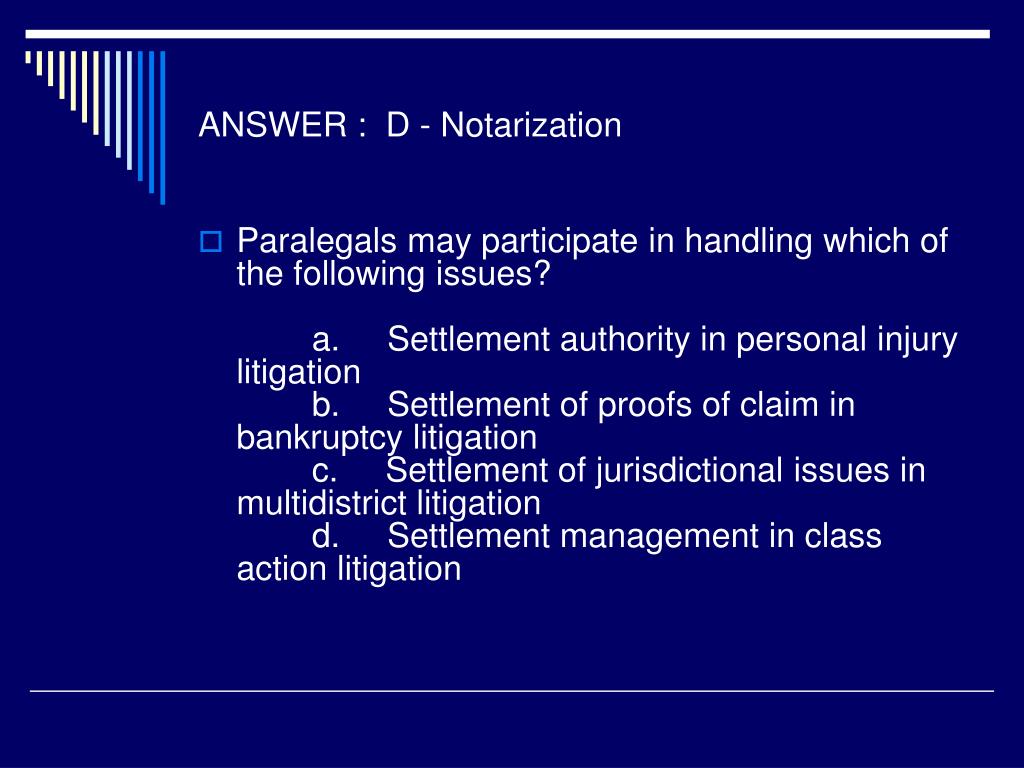 ANSWER :  D - Notarization

Paralegals may participate in handling which of the following issues?

a. Settlement authority in personal injury litigation
b. Settlement of proofs of claim in bankruptcy litigation
c. Settlement of jurisdictional issues in multidistrict litigation
d. Settlement management in class action litigation